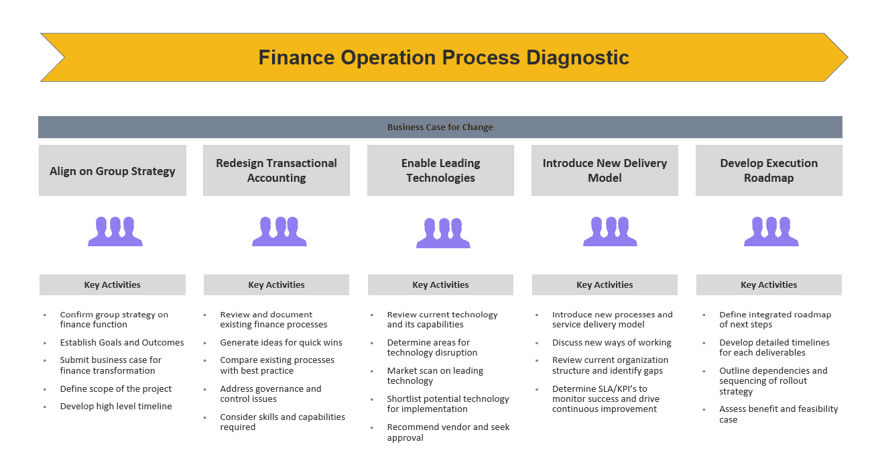 Finance Operation Process Diagnostic

Business Case for Change

Align on Group Strategy

Key Activities

- Confirm group strategy on finance function
- Establish Goals and Outcomes
- Submit business case for finance transformation
- Define scope of the project
- Develop high level timeline

Redesign Transactional Accounting

Key Activities

- Review and document existing finance processes
- Generate ideas for quick wins
- Compare existing processes with best practice
- Address governance and control issues
- Consider skills and capabilities required

Enable Leading Technologies

Key Activities

- Review current technology and its capabilities
- Determine areas for technology disruption
- Market scan on leading technology
- Shortlist potential technology for implementation
- Recommend vendor and seek approval

Introduce New Delivery Model

Key Activities

- Introduce new processes and service delivery model
- Discuss new ways of working
- Review current organization structure and identify gaps
- Determine SLA/KPI's to monitor success and drive continuous improvement

Develop Execution Roadmap

Key Activities

- Define integrated roadmap of next steps
- Develop detailed timelines for each deliverables
- Outline dependencies and sequencing of rollout strategy
- Assess benefit and feasibility case